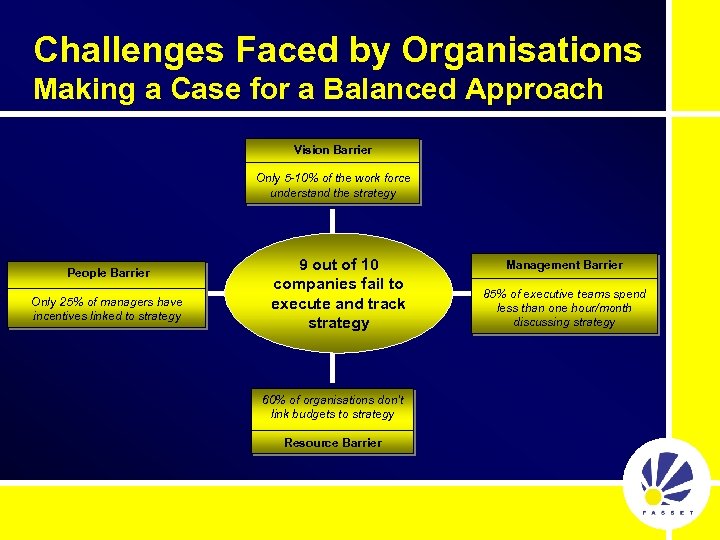 Challenges Faced by Organisations
Making a Case for a Balanced Approach

Vision Barrier

Only 5-10% of the work force understand the strategy

People Barrier

Only 25% of managers have incentives linked to strategy

9 out of 10 companies fail to execute and track strategy

Management Barrier

85% of executive teams spend less than one hour/month discussing strategy

60% of organisations don't link budgets to strategy

Resource Barrier

FASSET